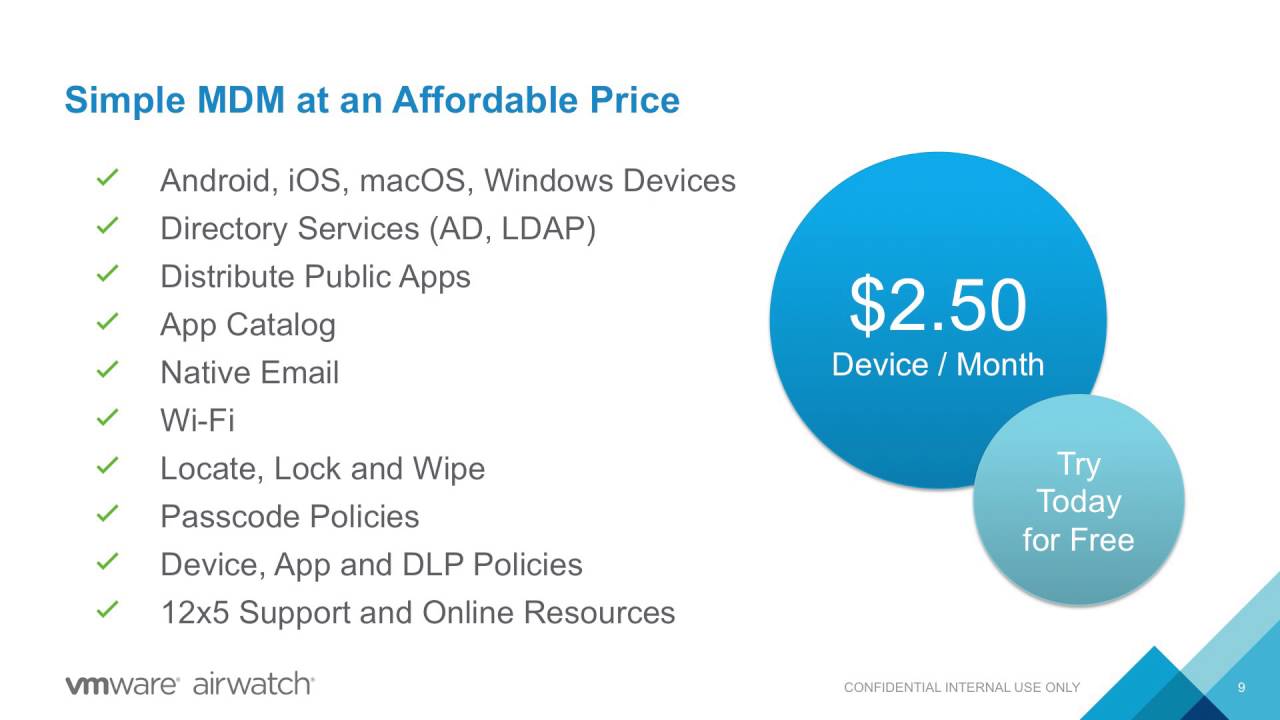 Simple MDM at an Affordable Price

✓ Android, iOS, macOS, Windows Devices
✓ Directory Services (AD, LDAP)
✓ Distribute Public Apps
✓ App Catalog
✓ Native Email
✓ Wi-Fi
✓ Locate, Lock and Wipe
✓ Passcode Policies
✓ Device, App and DLP Policies
✓ 12x5 Support and Online Resources

$2.50
Device / Month

Try Today for Free

vmware® airwatch®

CONFIDENTIAL INTERNAL USE ONLY

9